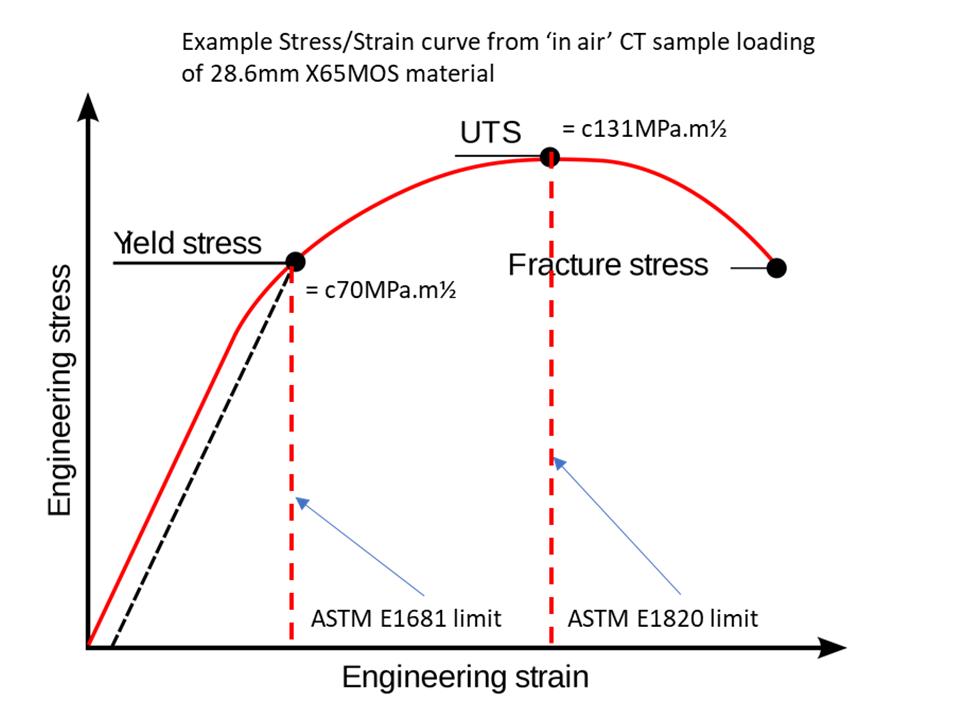 Example Stress/Strain curve from 'in air' CT sample loading of 28.6mm X65MOS material

UTS = c131MPa.m½

Yield stress

= c70MPa.m½

Fracture stress

Engineering stress

ASTM E1681 limit

ASTM E1820 limit

Engineering strain